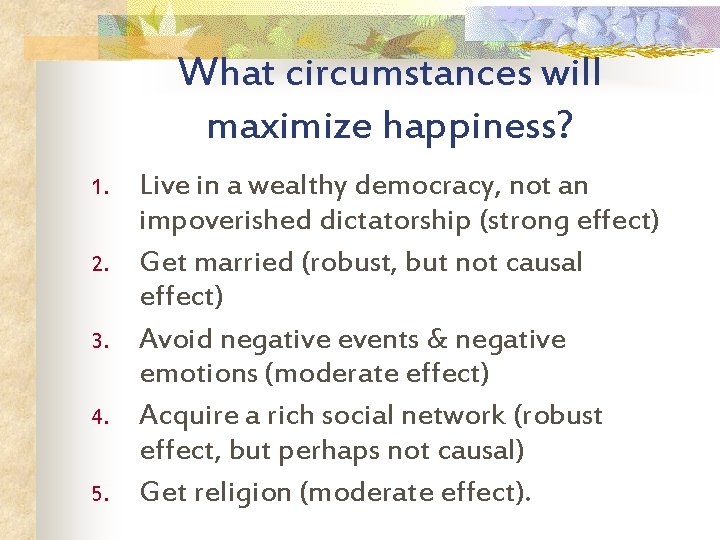 What circumstances will maximize happiness?

1. Live in a wealthy democracy, not an impoverished dictatorship (strong effect)
2. Get married (robust, but not causal effect)
3. Avoid negative events & negative emotions (moderate effect)
4. Acquire a rich social network (robust effect, but perhaps not causal)
5. Get religion (moderate effect).